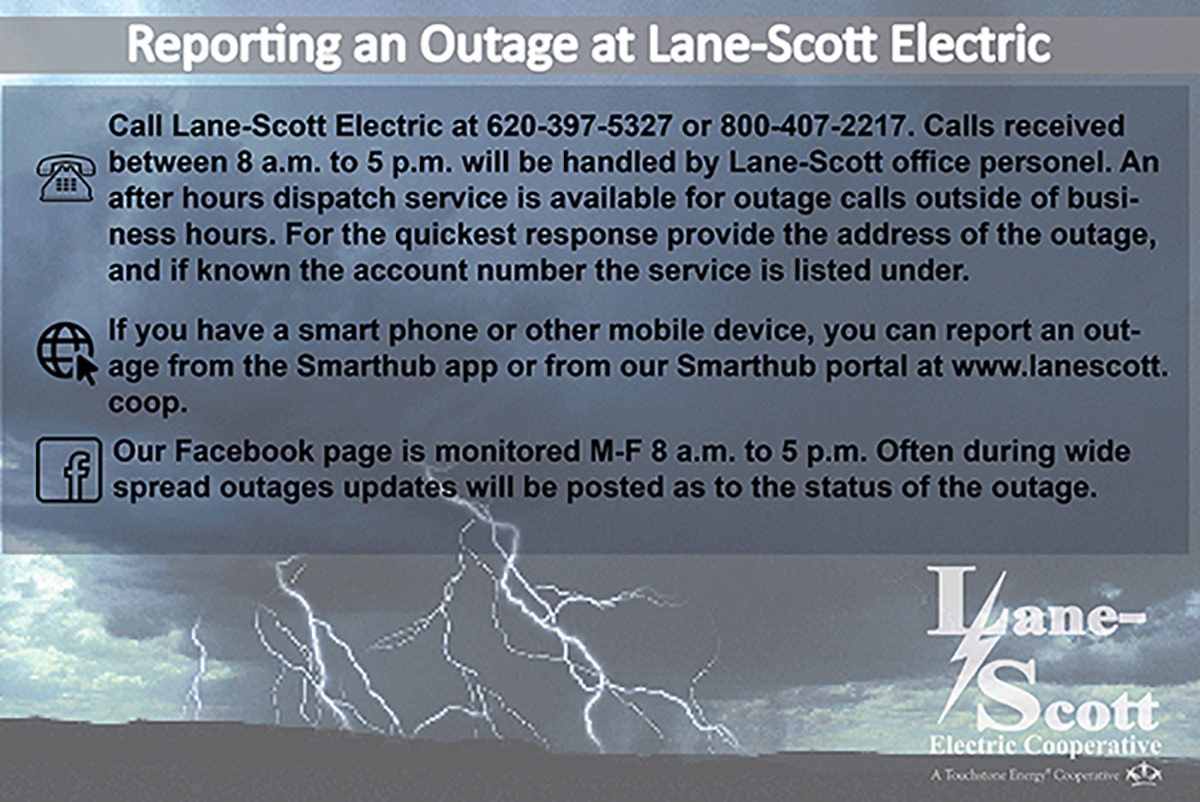 Reporting an Outage at Lane-Scott Electric

Call Lane-Scott Electric at 620-397-5327 or 800-407-2217. Calls received between 8 a.m. to 5 p.m. will be handled by Lane-Scott office personel. An after hours dispatch service is available for outage calls outside of business hours. For the quickest response provide the address of the outage, and if known the account number the service is listed under.

If you have a smart phone or other mobile device, you can report an outage from the Smarthub app or from our Smarthub portal at www.lanescott.coop.

Our Facebook page is monitored M-F 8 a.m. to 5 p.m. Often during wide spread outages updates will be posted as to the status of the outage.

Lane-Scott
Electric Cooperative
A Touchstone Energy® Cooperative